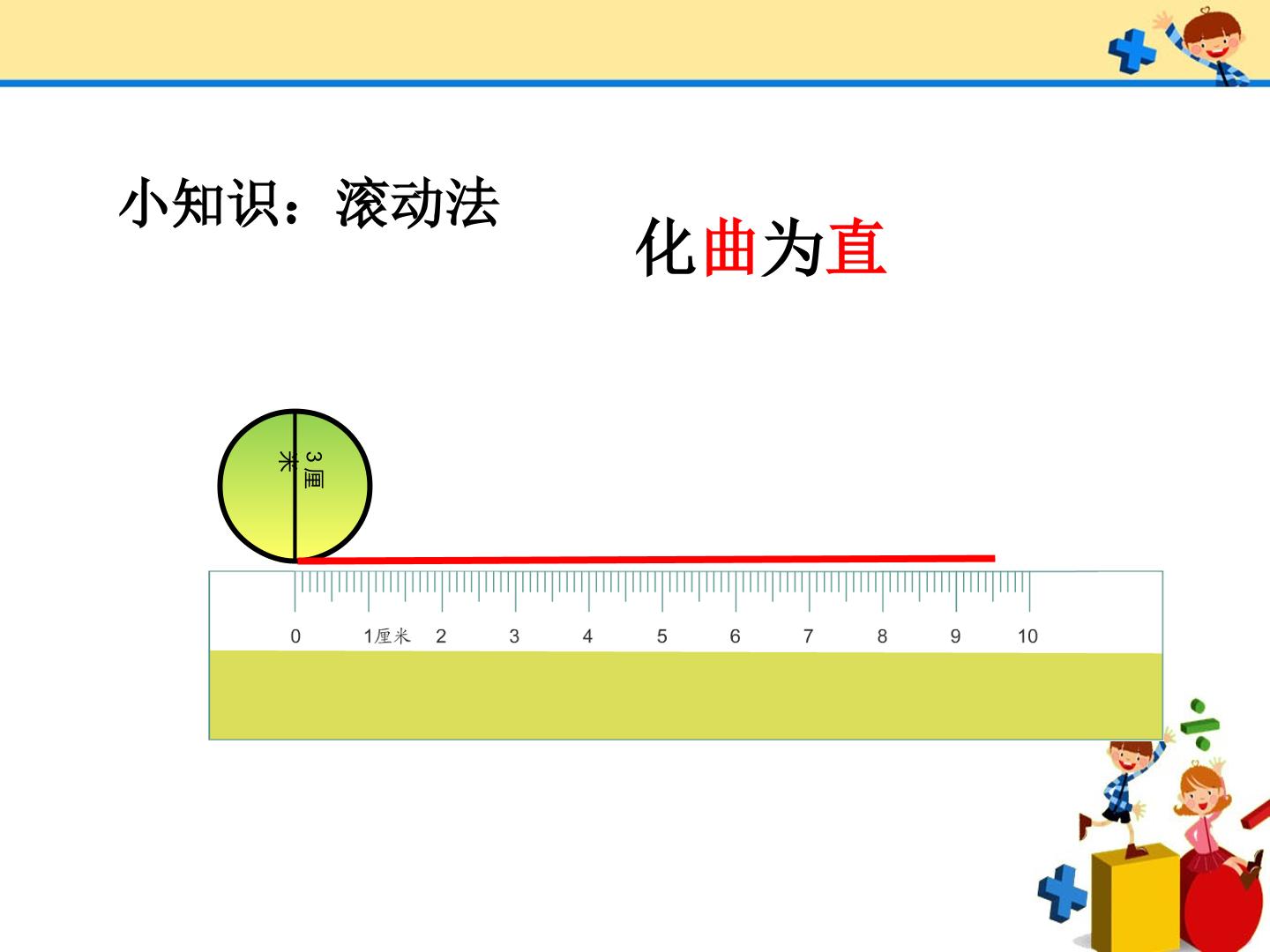 小知识：滚动法

化曲为直

3厘米

0
1厘米
2
3
4
5
6
7
8
9
10